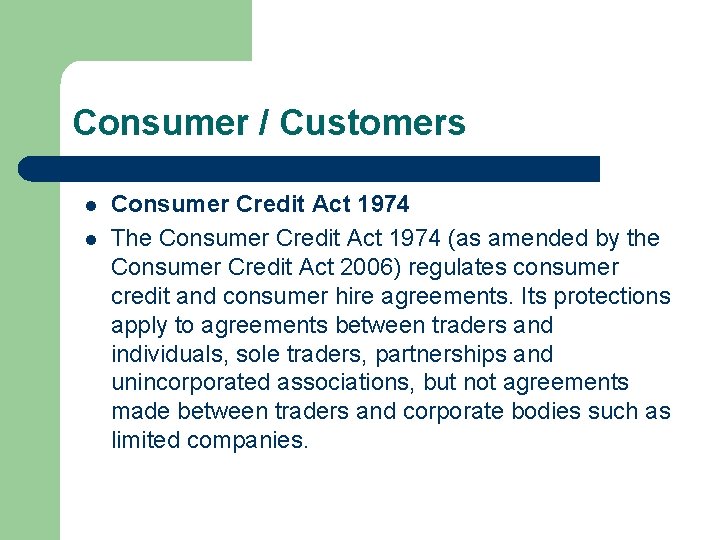 Consumer / Customers

- Consumer Credit Act 1974
- The Consumer Credit Act 1974 (as amended by the Consumer Credit Act 2006) regulates consumer credit and consumer hire agreements. Its protections apply to agreements between traders and individuals, sole traders, partnerships and unincorporated associations, but not agreements made between traders and corporate bodies such as limited companies.